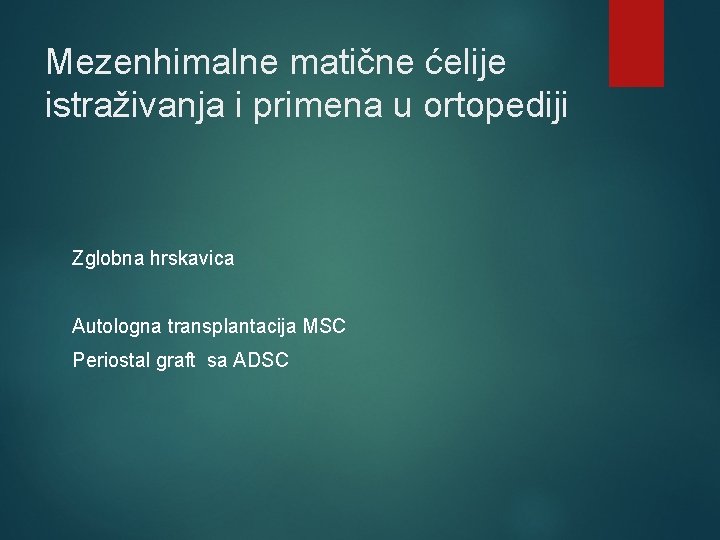 Mezenhimalne matične ćelije istraživanja i primena u ortopediji

Zglobna hrskavica

Autologna transplantacija MSC
Periostal graft sa ADSC